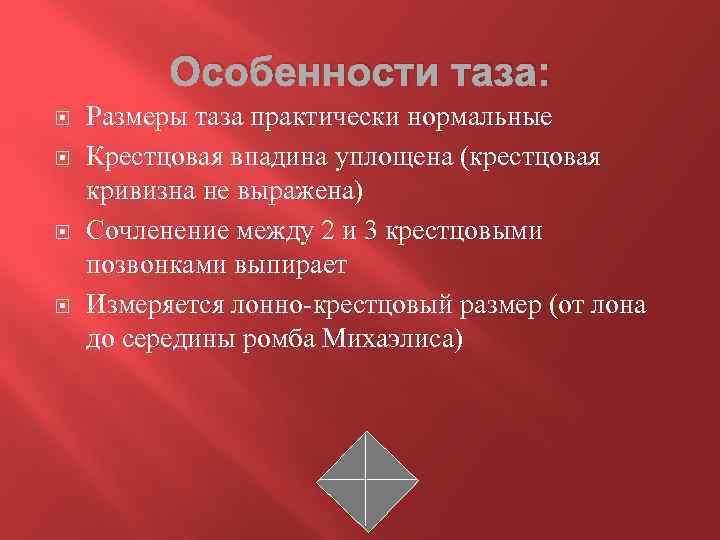 Особенности таза:

Размеры таза практически нормальные

Крестцовая впадина уплощена (крестцовая кривизна не выражена)

Сочленение между 2 и 3 крестцовыми позвонками выпирает

Измеряется лонно-крестцовый размер (от лона до середины ромба Михаэлиса)